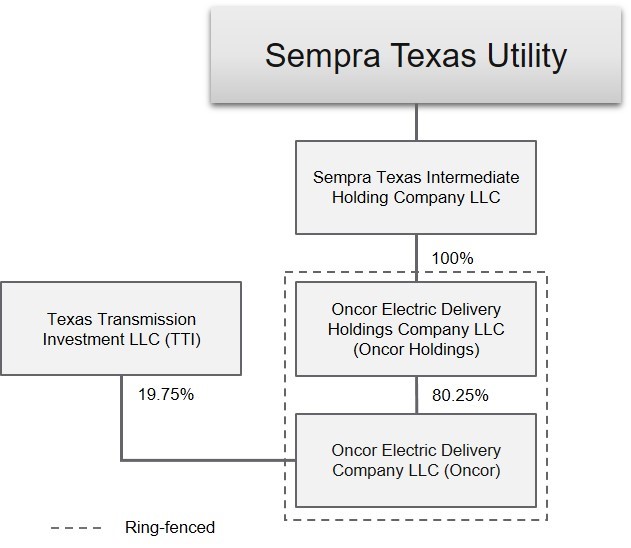 Sempra Texas Utility

Sempra Texas Intermediate Holding Company LLC

100%

Texas Transmission Investment LLC (TTI)

Oncor Electric Delivery Holdings Company LLC (Oncor Holdings)

19.75%

80.25%

Oncor Electric Delivery Company LLC (Oncor)

Ring-fenced